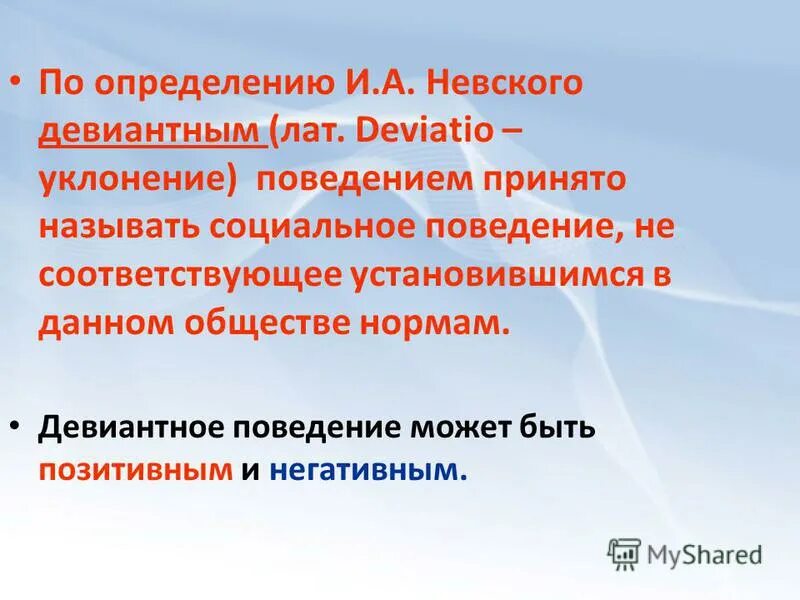 • По определению И.А. Невского девиантным (лат. Deviatio – уклонение) поведением принято называть социальное поведение, не соответствующее установившимся в данном обществе нормам.

• Девиантное поведение может быть позитивным и негативным.

MyShared